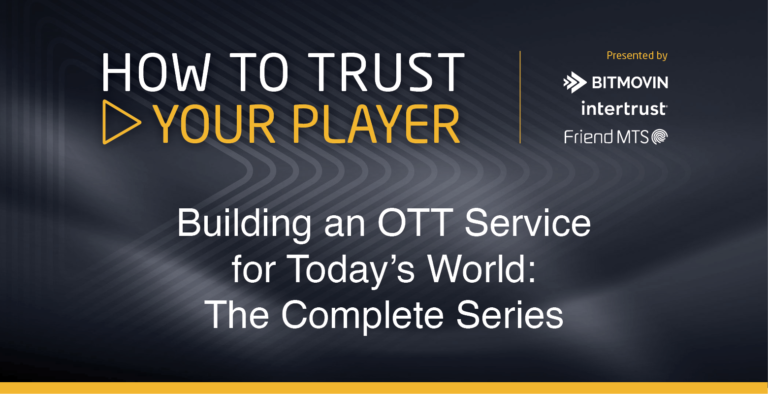 HOW TO TRUST
YOUR PLAYER

Presented by
BITMOVIN
intertrust
Friend MTS

Building an OTT Service for Today's World: The Complete Series